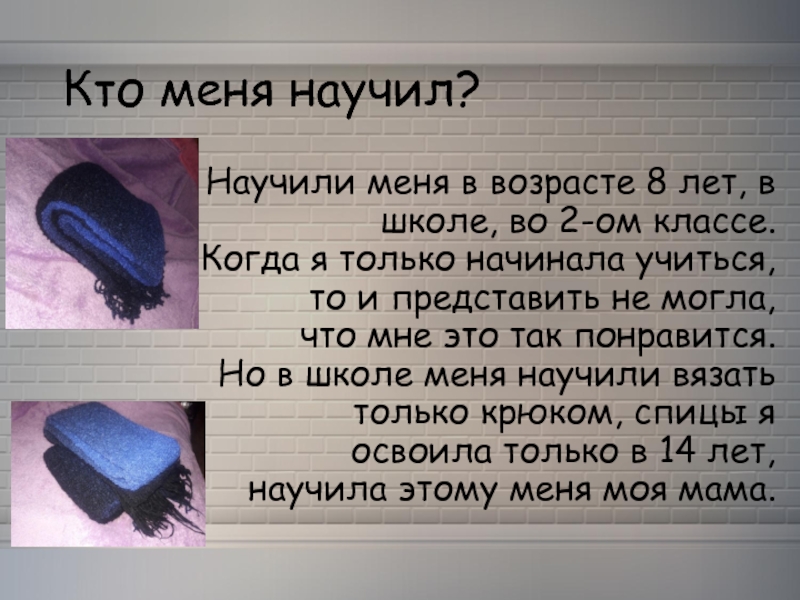 Кто меня научил?

Научили меня в возрасте 8 лет, в школе, во 2-ом классе. Когда я только начинала учиться, то и представить не могла, что мне это так понравится. Но в школе меня научили вязать только крюком, спицы я освоила только в 14 лет, научила этому меня моя мама.